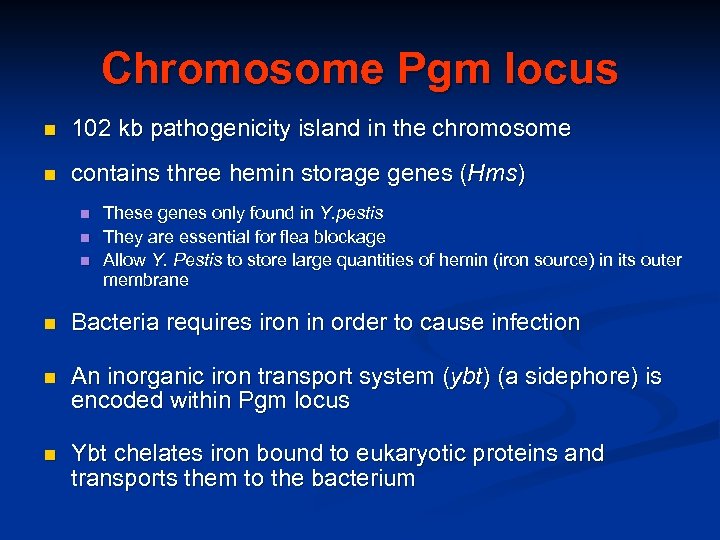 Chromosome Pgm locus

102 kb pathogenicity island in the chromosome

contains three hemin storage genes (Hms)

These genes only found in Y.pestis

They are essential for flea blockage

Allow Y. Pestis to store large quantities of hemin (iron source) in its outer membrane

Bacteria requires iron in order to cause infection

An inorganic iron transport system (ybt) (a sidephore) is encoded within Pgm locus

Ybt chelates iron bound to eukaryotic proteins and transports them to the bacterium